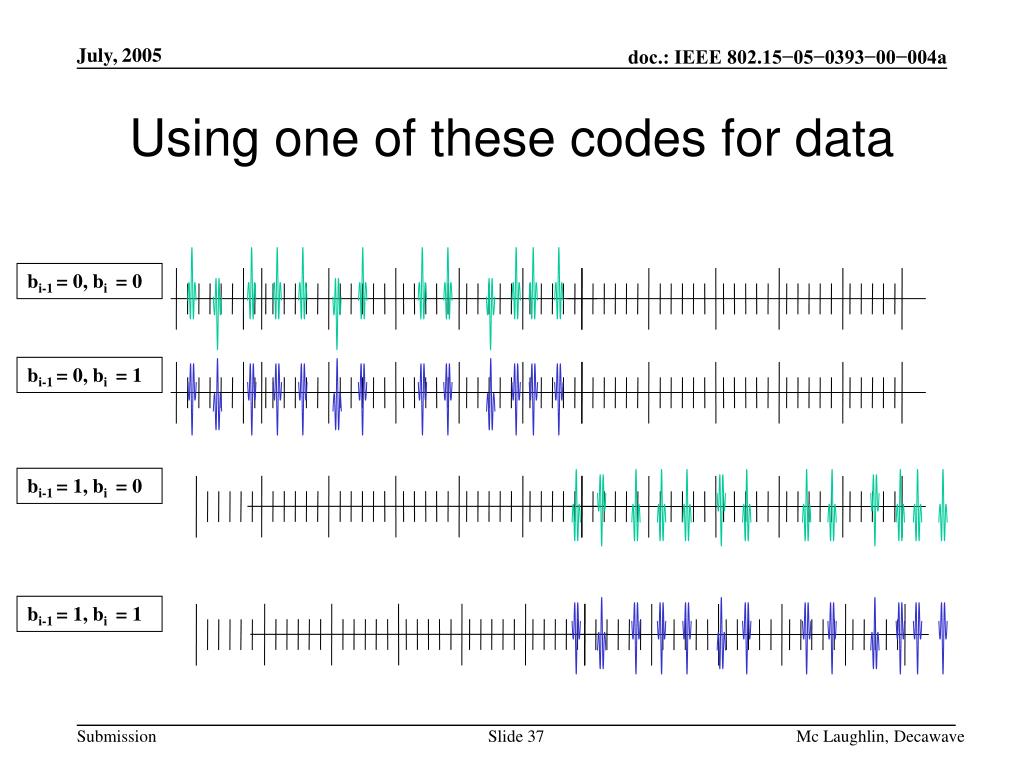 July, 2005

doc.: IEEE 802.15−05−0393−00−004a

Using one of these codes for data

$b_{i-1} = 0, b_i = 0$

$b_{i-1} = 0, b_i = 1$

$b_{i-1} = 1, b_i = 0$

$b_{i-1} = 1, b_i = 1$

Submission

Slide 37

Mc Laughlin, Decawave